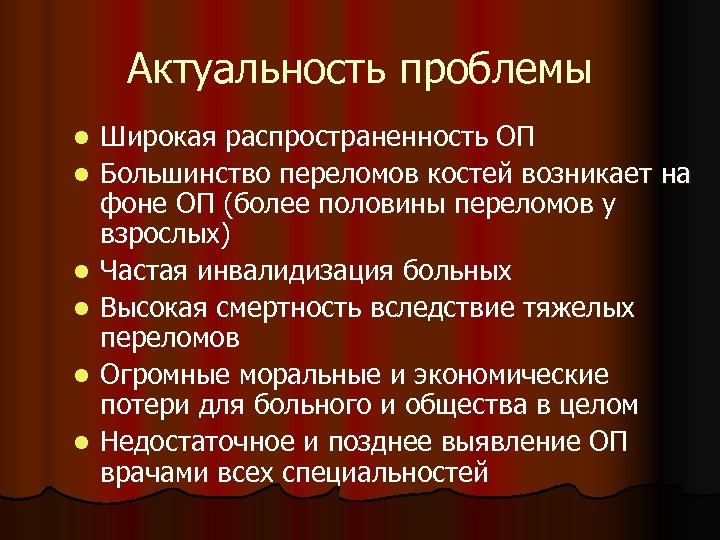 Актуальность проблемы

- Широкая распространенность ОП
- Большинство переломов костей возникает на фоне ОП (более половины переломов у взрослых)
- Частая инвалидизация больных
- Высокая смертность вследствие тяжелых переломов
- Огромные моральные и экономические потери для больного и общества в целом
- Недостаточное и позднее выявление ОП врачами всех специальностей